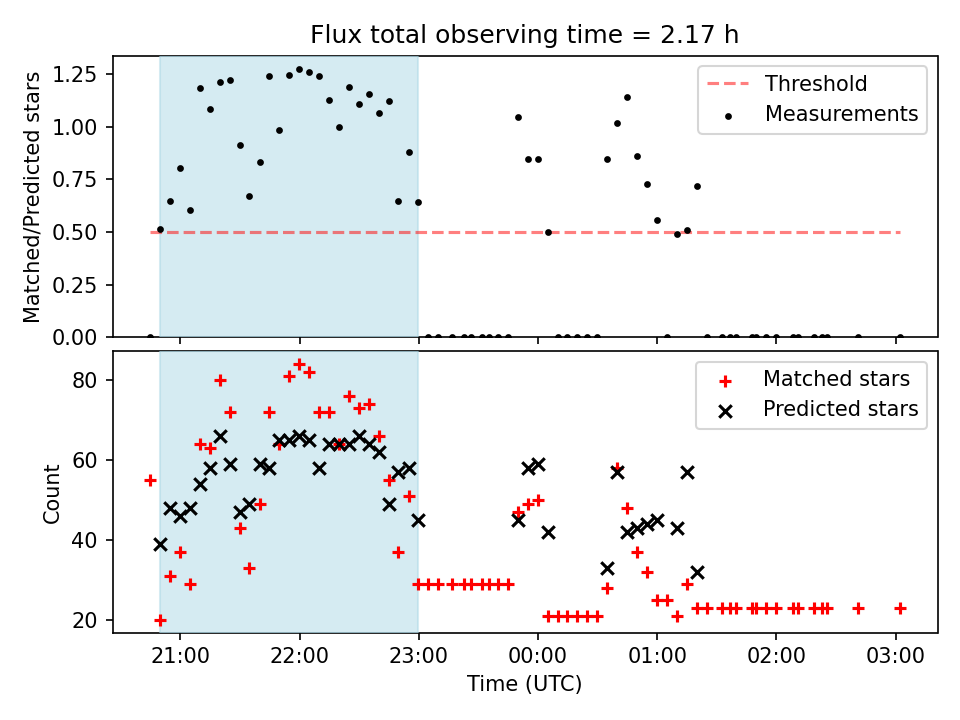 Flux total observing time = 2.17 h

Matched/Predicted stars

1.25
1.00
0.75
0.50
0.25
0.00

Threshold
Measurements

Count

80
60
40
20

Matched stars
Predicted stars

21:00 22:00 23:00 00:00 01:00 02:00 03:00

Time (UTC)